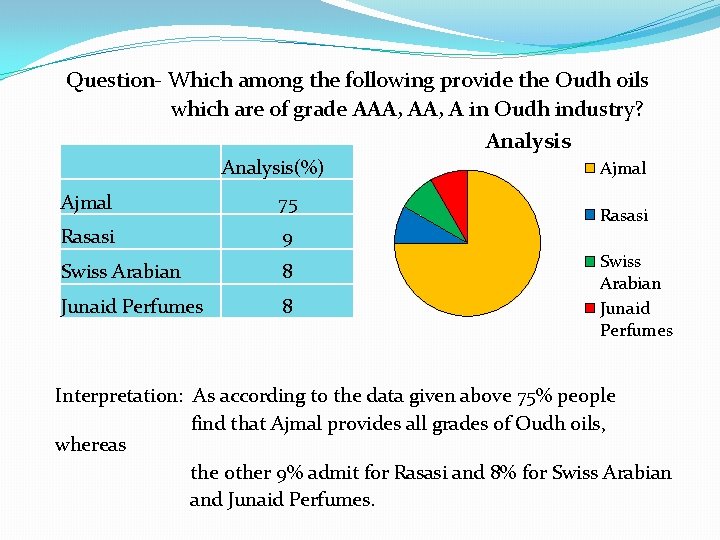 Question- Which among the following provide the Oudh oils which are of grade AAA, AA, A in Oudh industry?

| | Analysis(%) |
|---|---|
| Ajmal | 75 |
| Rasasi | 9 |
| Swiss Arabian | 8 |
| Junaid Perfumes | 8 |

Analysis

Ajmal
Rasasi
Swiss Arabian
Junaid Perfumes

Interpretation: As according to the data given above 75% people find that Ajmal provides all grades of Oudh oils, whereas the other 9% admit for Rasasi and 8% for Swiss Arabian and Junaid Perfumes.